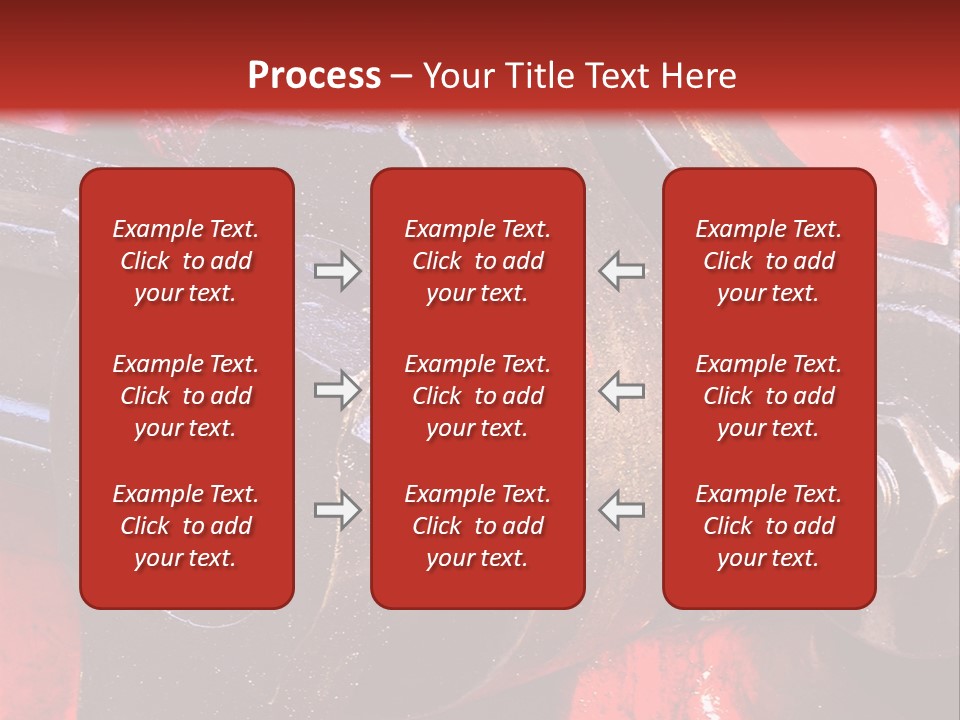 Process – Your Title Text Here

Example Text. Click to add your text.

Example Text. Click to add your text.

Example Text. Click to add your text.

Example Text. Click to add your text.

Example Text. Click to add your text.

Example Text. Click to add your text.

Example Text. Click to add your text.

Example Text. Click to add your text.

Example Text. Click to add your text.